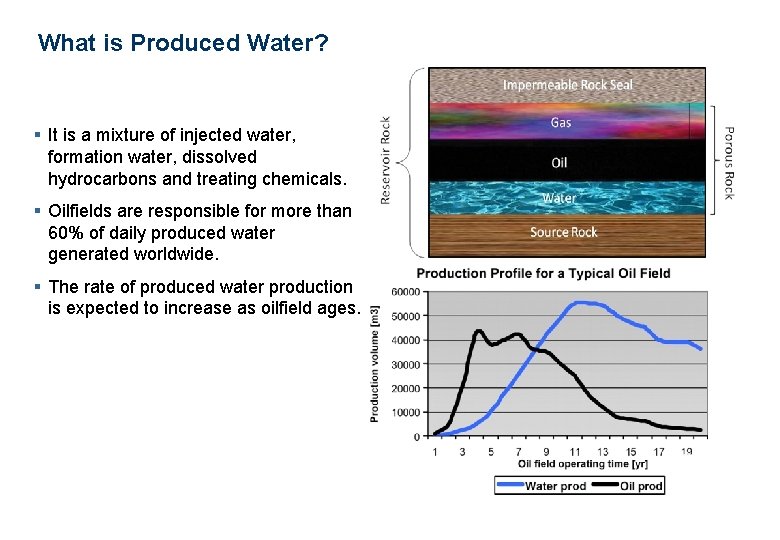 What is Produced Water?

▪ It is a mixture of injected water, formation water, dissolved hydrocarbons and treating chemicals.

▪ Oilfields are responsible for more than 60% of daily produced water generated worldwide.

▪ The rate of produced water production is expected to increase as oilfield ages.

Reservoir Rock
Impermeable Rock Seal
Gas
Oil
Water
Source Rock
Porous Rock

Production Profile for a Typical Oil Field
Production volume [m3]
60000
50000
40000
30000
20000
10000
0
1 3 5 7 9 11 13 15 17 19
Oil field operating time [yr]
Water prod Oil prod